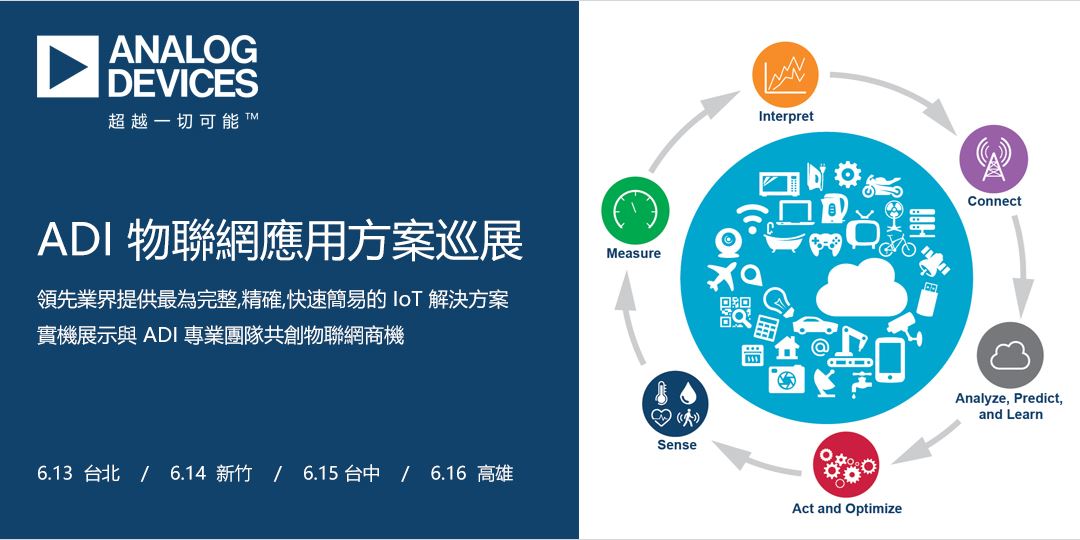 ANALOG DEVICES
超越一切可能™

ADI 物聯網應用方案巡展

領先業界提供最為完整,精確,快速簡易的 IoT 解決方案
實機展示與 ADI 專業團隊共創物聯網商機

6.13 台北 / 6.14 新竹 / 6.15 台中 / 6.16 高雄

Interpret

Connect

Analyze, Predict, and Learn

Act and Optimize

Sense

Measure